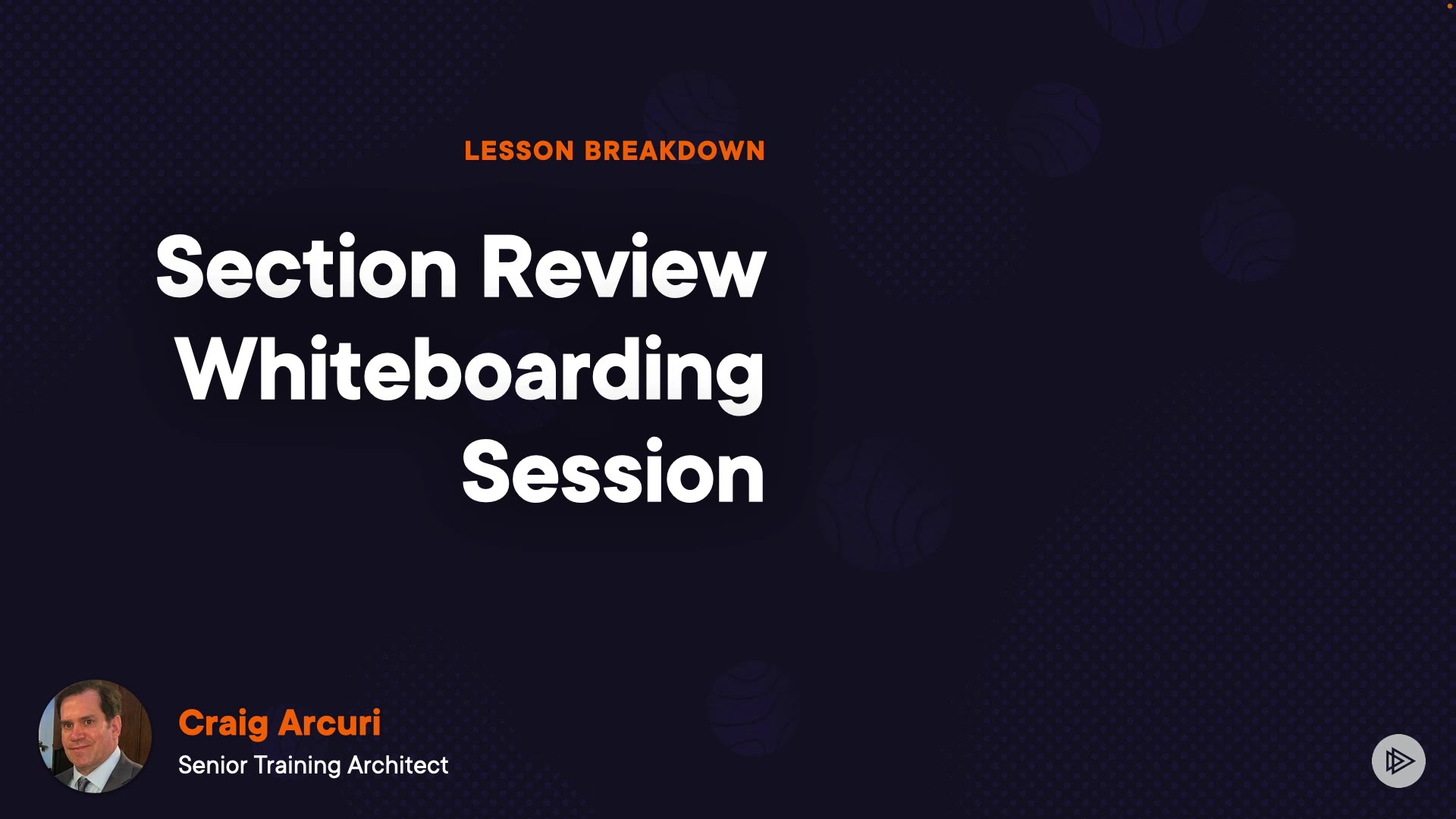 LESSON BREAKDOWN

Section Review Whiteboarding Session

Craig Arcuri
Senior Training Architect